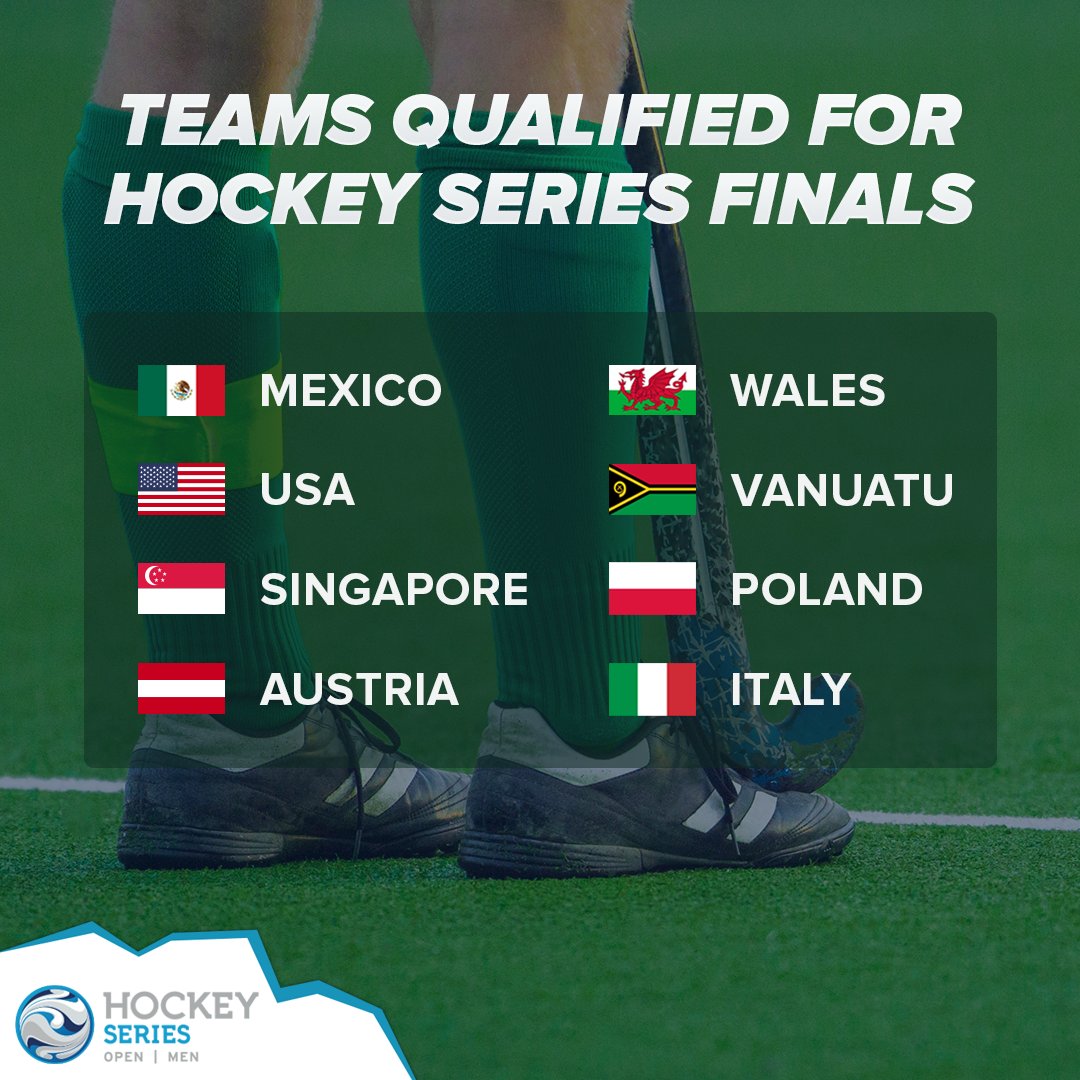 TEAMS QUALIFIED FOR HOCKEY SERIES FINALS

MEXICO

USA

SINGAPORE

AUSTRIA

WALES

VANUATU

POLAND

ITALY

HOCKEY SERIES
OPEN | MEN